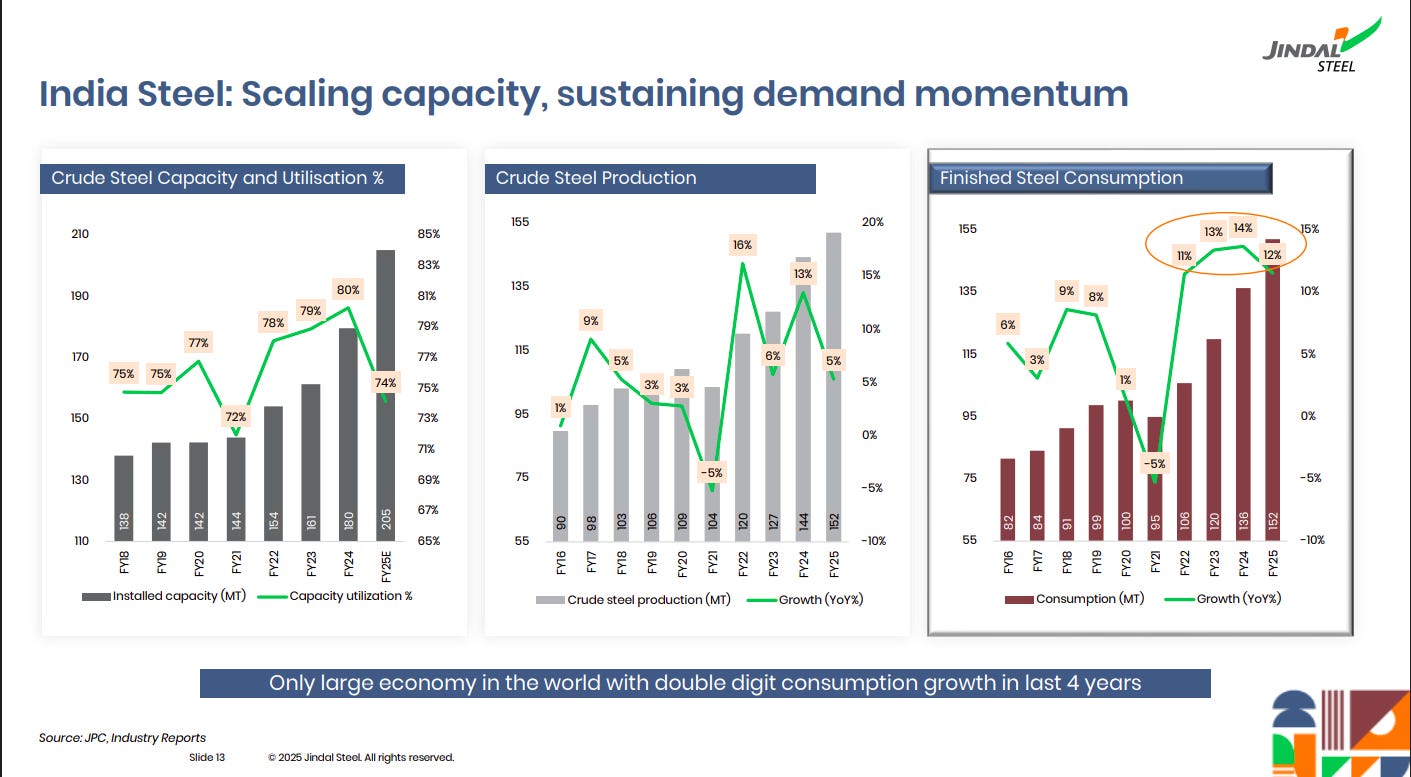 JINDAL STEEL

India Steel: Scaling capacity, sustaining demand momentum

Crude Steel Capacity and Utilisation %

210
190
170
150
130
110

85%
83%
81%
79%
77%
75%
73%
71%
69%
67%
65%

75% 75% 77% 72% 78% 79% 80% 74%

138 142 142 144 154 161 180 205

FY18 FY19 FY20 FY21 FY22 FY23 FY24 FY25E

Installed capacity (MT) Capacity utilization %

Crude Steel Production

155
135
115
95
75
55

20%
15%
10%
5%
0%
-5%
-10%

1% 9% 5% 3% 3% -5% 16% 6% 13% 5%

90 98 103 106 109 104 120 127 144 152

FY16 FY17 FY18 FY19 FY20 FY21 FY22 FY23 FY24 FY25

Crude steel production (MT) Growth (YoY%)

Finished Steel Consumption

155
135
115
95
75
55

15%
10%
5%
0%
-5%
-10%

6% 3% 9% 8% 1% -5% 11% 13% 14% 12%

82 84 91 99 100 95 106 120 136 152

FY16 FY17 FY18 FY19 FY20 FY21 FY22 FY23 FY24 FY25

Consumption (MT) Growth (YoY%)

Only large economy in the world with double digit consumption growth in last 4 years

Source: JPC, Industry Reports

Slide 13 © 2025 Jindal Steel. All rights reserved.